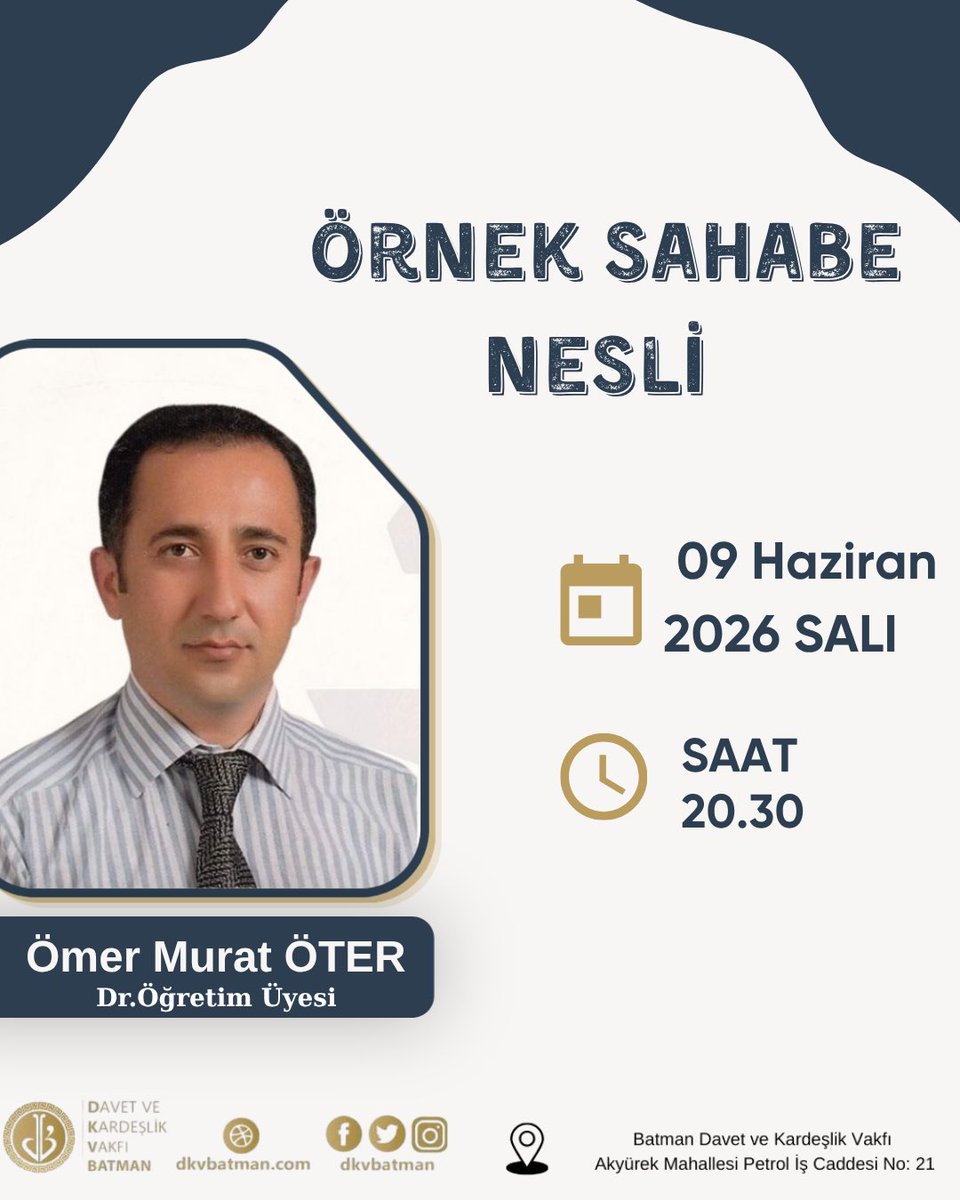 ÖRNEK SAHABE NESLİ

09 Haziran 2026 SALI

SAAT 20.30

Ömer Murat ÖTER
Dr.Öğretim Üyesi

DAVET VE KARDEŞLİK VAKFI BATMAN

dkvbatman.com

dkvbatman

Batman Davet ve Kardeşlik Vakfı
Akyürek Mahallesi Petrol İş Caddesi No: 21